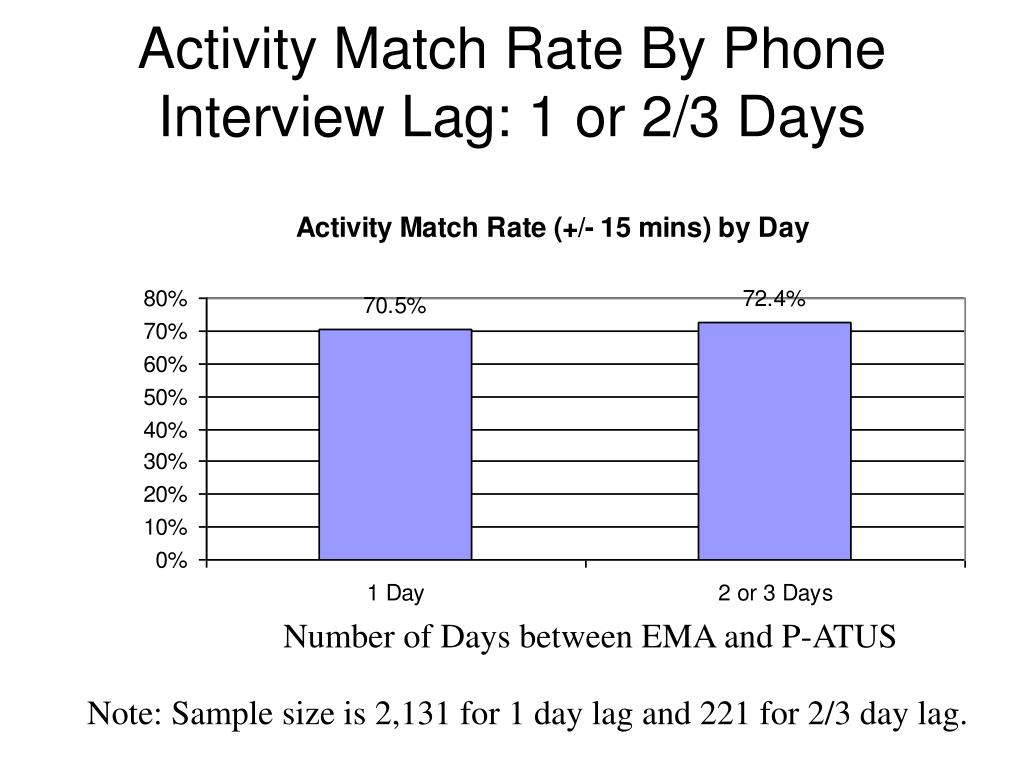 Activity Match Rate By Phone Interview Lag: 1 or 2/3 Days

Activity Match Rate (+/- 15 mins) by Day

80%
70%
60%
50%
40%
30%
20%
10%
0%

70.5%
72.4%

1 Day
2 or 3 Days

Number of Days between EMA and P-ATUS

Note: Sample size is 2,131 for 1 day lag and 221 for 2/3 day lag.